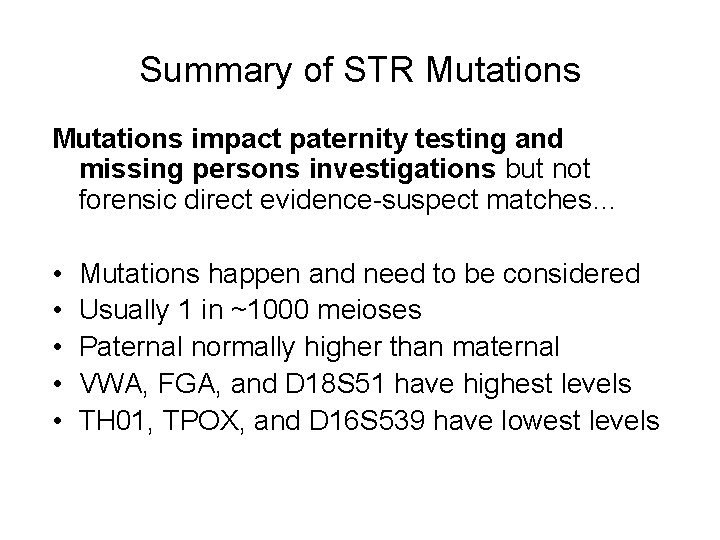 Summary of STR Mutations

Mutations impact paternity testing and missing persons investigations but not forensic direct evidence-suspect matches...

• Mutations happen and need to be considered
• Usually 1 in ~1000 meioses
• Paternal normally higher than maternal
• VWA, FGA, and D18S51 have highest levels
• TH01, TPOX, and D16S539 have lowest levels